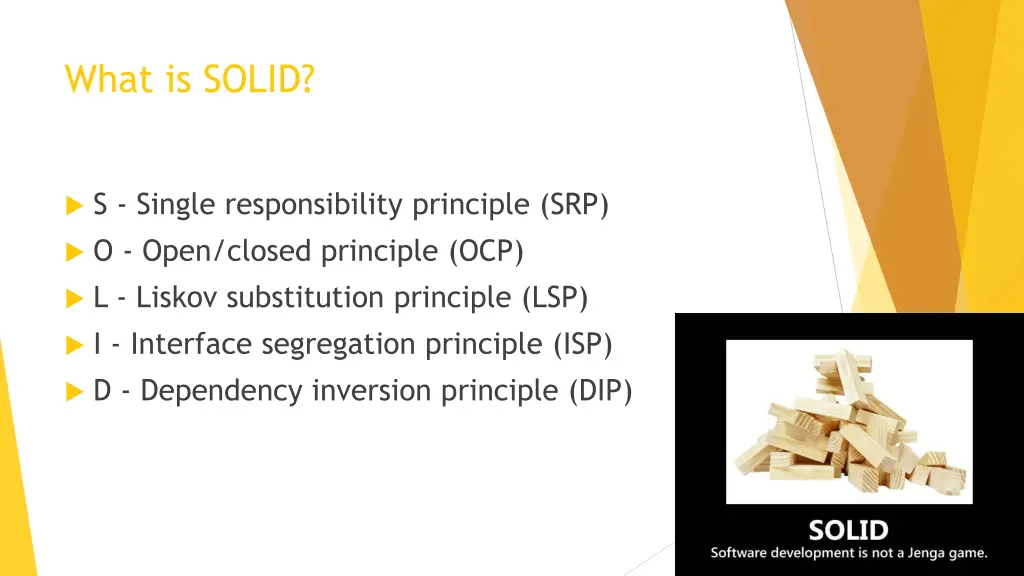 What is SOLID?

S - Single responsibility principle (SRP)
O - Open/closed principle (OCP)
L - Liskov substitution principle (LSP)
I - Interface segregation principle (ISP)
D - Dependency inversion principle (DIP)

SOLID
Software development is not a Jenga game.